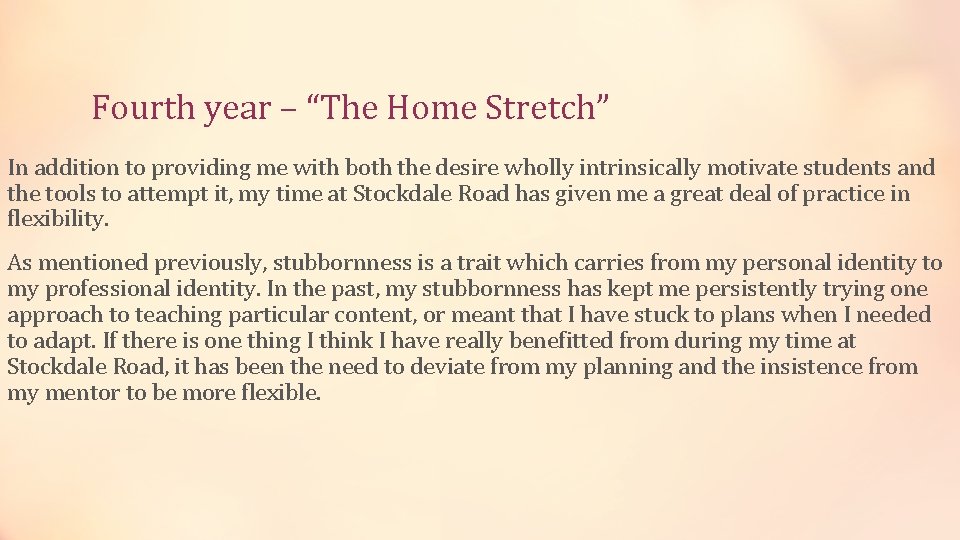 Fourth year – “The Home Stretch”

In addition to providing me with both the desire wholly intrinsically motivate students and the tools to attempt it, my time at Stockdale Road has given me a great deal of practice in flexibility.

As mentioned previously, stubbornness is a trait which carries from my personal identity to my professional identity. In the past, my stubbornness has kept me persistently trying one approach to teaching particular content, or meant that I have stuck to plans when I needed to adapt. If there is one thing I think I have really benefitted from during my time at Stockdale Road, it has been the need to deviate from my planning and the insistence from my mentor to be more flexible.